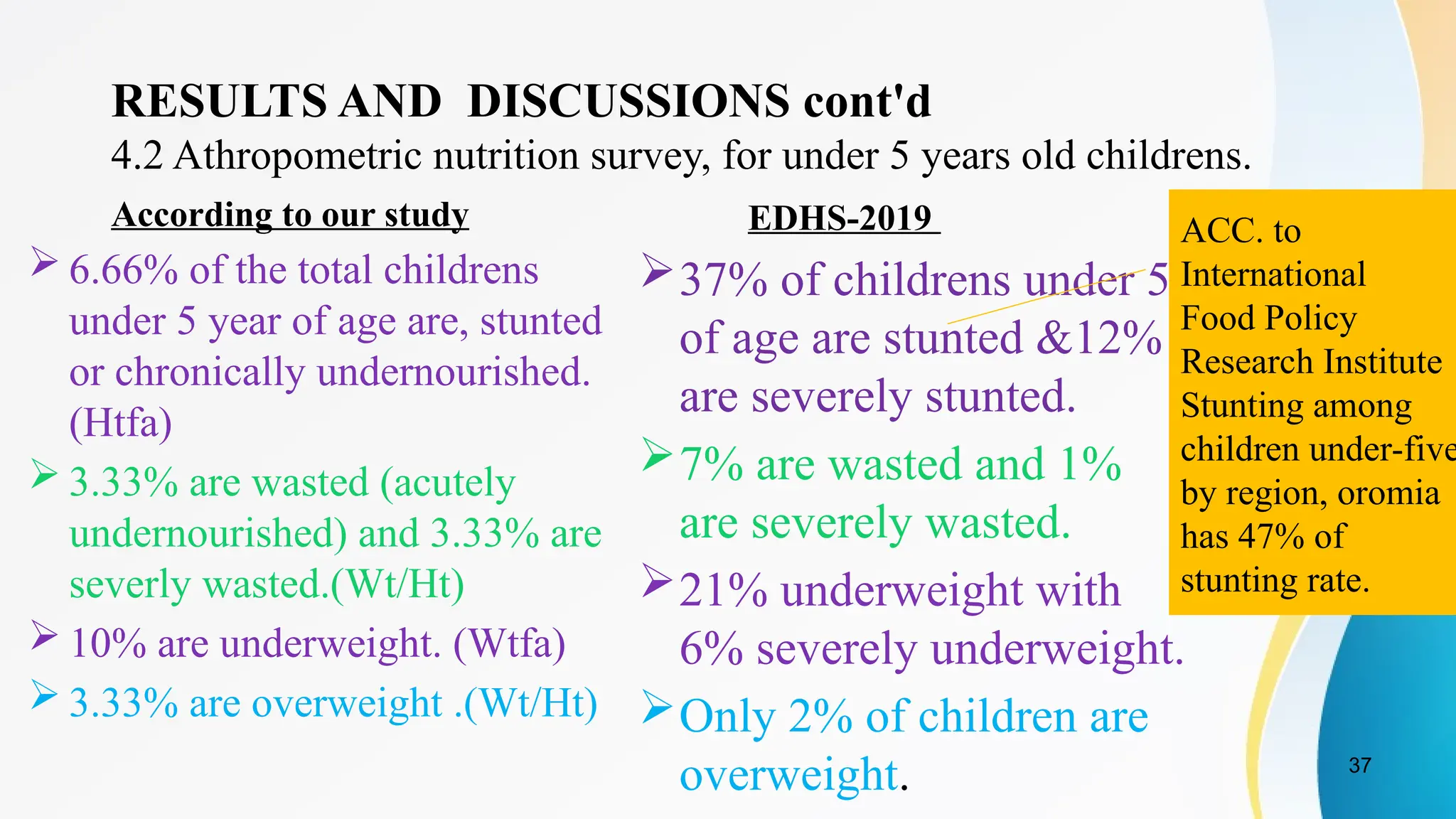 RESULTS AND DISCUSSIONS cont'd

4.2 Athropometric nutrition survey, for under 5 years old childrens.

According to our study

➢ 6.66% of the total childrens under 5 year of age are, stunted or chronically undernourished. (Htfa)

➢ 3.33% are wasted (acutely undernourished) and 3.33% are severly wasted.(Wt/Ht)

➢ 10% are underweight. (Wtfa)

➢ 3.33% are overweight .(Wt/Ht)

EDHS-2019

➢ 37% of childrens under 5 of age are stunted &12% are severely stunted.

➢ 7% are wasted and 1% are severely wasted.

➢ 21% underweight with 6% severely underweight.

➢ Only 2% of children are overweight.

ACC. to International Food Policy Research Institute Stunting among children under-five by region, oromia has 47% of stunting rate.

37